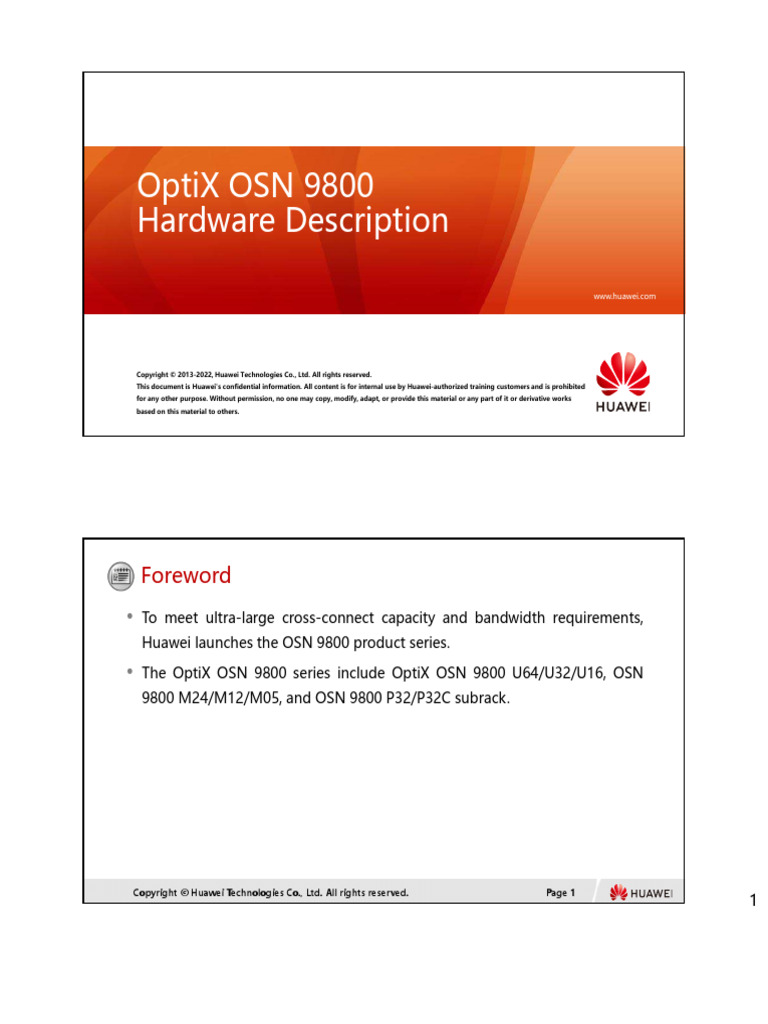 OptiX OSN 9800
Hardware Description

www.huawei.com

Copyright © 2013-2022, Huawei Technologies Co., Ltd. All rights reserved.
This document is Huawei's confidential information. All content is for internal use by Huawei-authorized training customers and is prohibited for any other purpose. Without permission, no one may copy, modify, adapt, or provide this material or any part of it or derivative works based on this material to others.

HUAWEI

Foreword

• To meet ultra-large cross-connect capacity and bandwidth requirements, Huawei launches the OSN 9800 product series.

• The OptiX OSN 9800 series include OptiX OSN 9800 U64/U32/U16, OSN 9800 M24/M12/M05, and OSN 9800 P32/P32C subrack.

Copyright © Huawei Technologies Co., Ltd. All rights reserved.

Page 1

HUAWEI

1